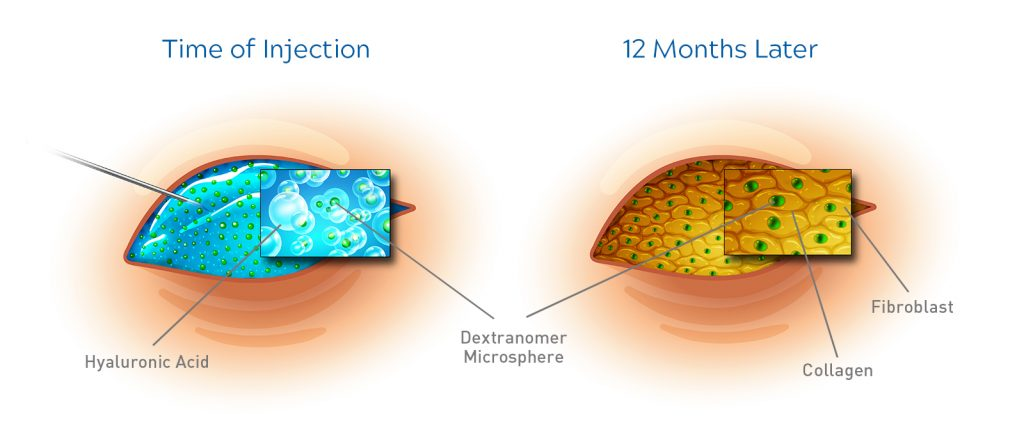 Time of Injection

12 Months Later

Hyaluronic Acid

Dextranomer Microsphere

Fibroblast

Collagen